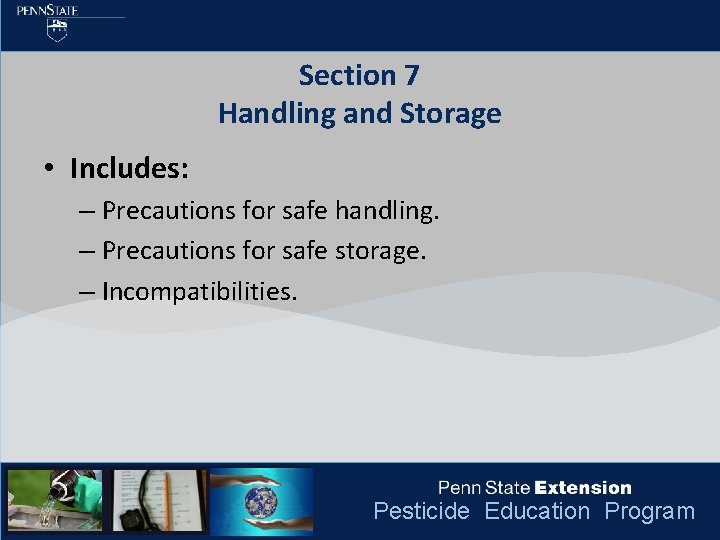 PENNSTATE

Section 7
Handling and Storage

• Includes:
– Precautions for safe handling.
– Precautions for safe storage.
– Incompatibilities.

Penn State Extension
Pesticide Education Program